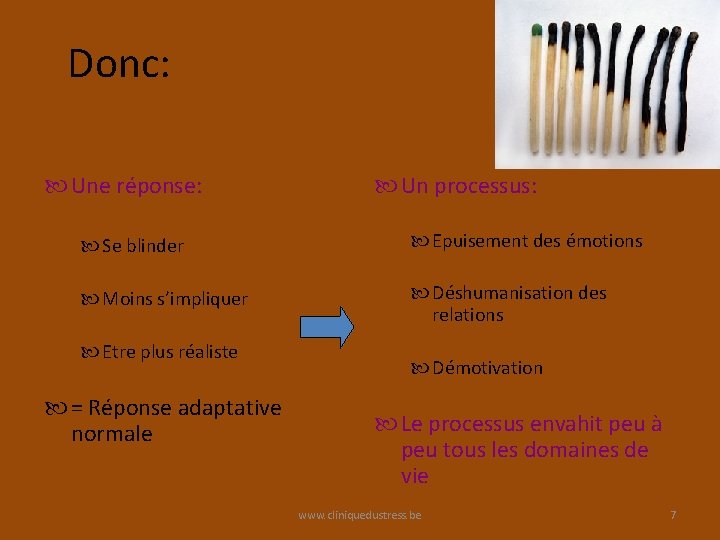 Donc:

Une réponse:

Se blinder

Moins s'impliquer

Etre plus réaliste

= Réponse adaptative normale

Un processus:

Epuisement des émotions

Déshumanisation des relations

Démotivation

Le processus envahit peu à peu tous les domaines de vie

www.cliniquedustress.be

7